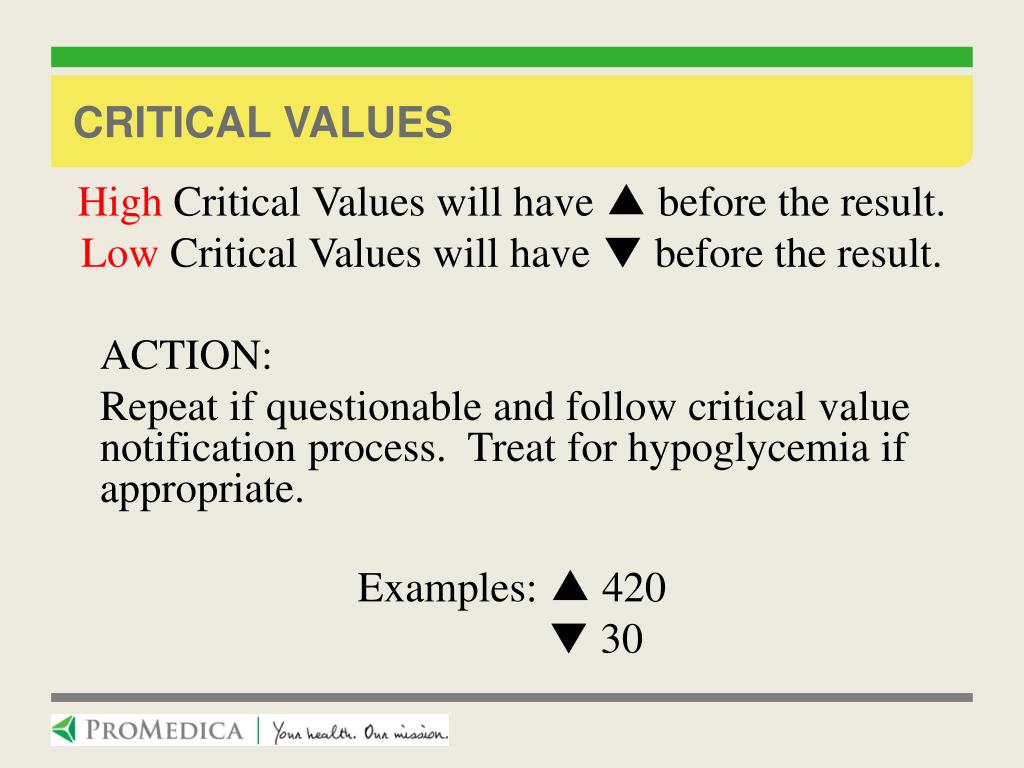 CRITICAL VALUES

High Critical Values will have ▲ before the result.
Low Critical Values will have ▼ before the result.

ACTION:

Repeat if questionable and follow critical value notification process. Treat for hypoglycemia if appropriate.

Examples: ▲ 420
▼ 30

PROMEDICA | Your health. Our mission.